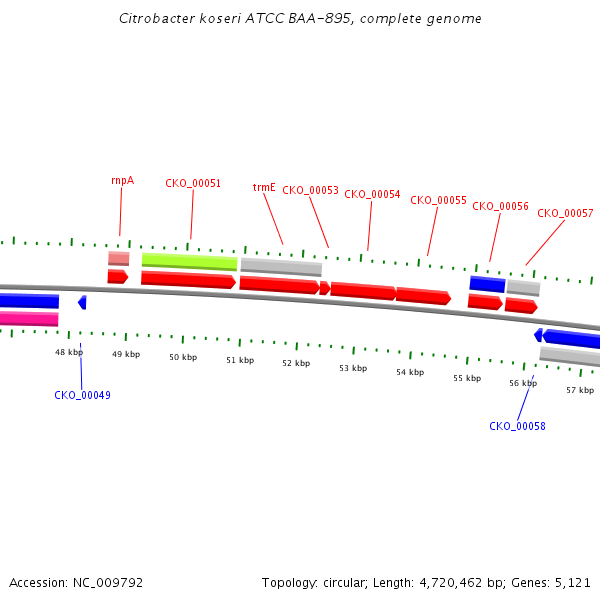 Citrobacter koseri ATCC BAA-895, complete genome

rnpA

CKO_00051

trmE

CKO_00053

CKO_00054

CKO_00055

CKO_00056

CKO_00057

48 kbp

49 kbp

50 kbp

51 kbp

52 kbp

53 kbp

54 kbp

55 kbp

56 kbp

57 kbp

CKO_00049

CKO_00058

Accession: NC_009792

Topology: circular; Length: 4,720,462 bp; Genes: 5,121